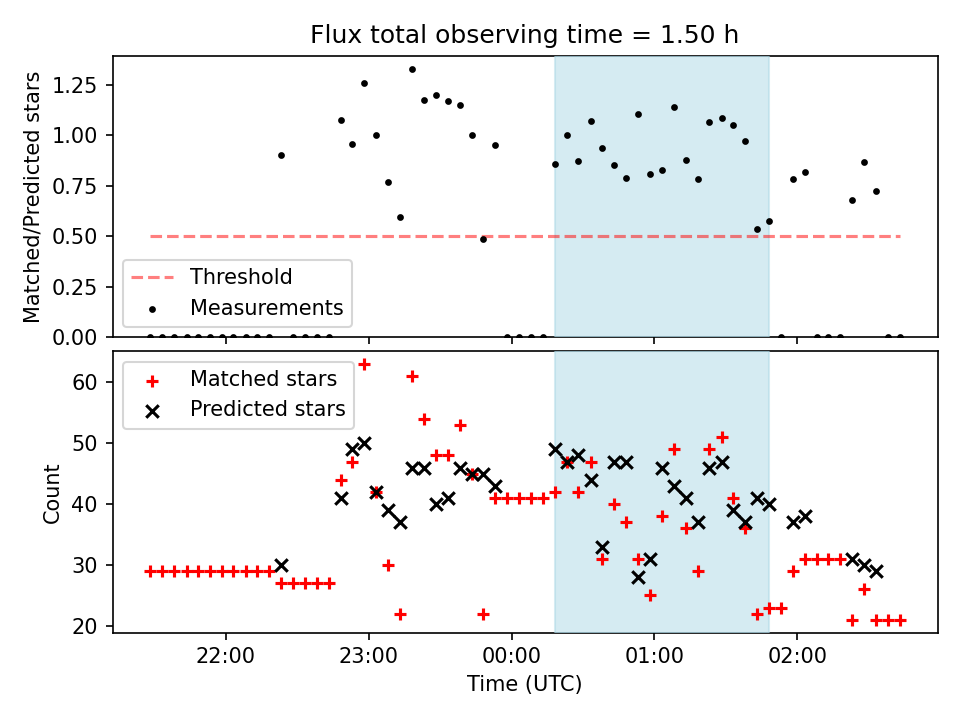 Flux total observing time = 1.50 h

Matched/Predicted stars

1.25
1.00
0.75
0.50
0.25
0.00

Threshold
Measurements

Count

60
50
40
30
20

Matched stars
Predicted stars

22:00
23:00
00:00
01:00
02:00

Time (UTC)